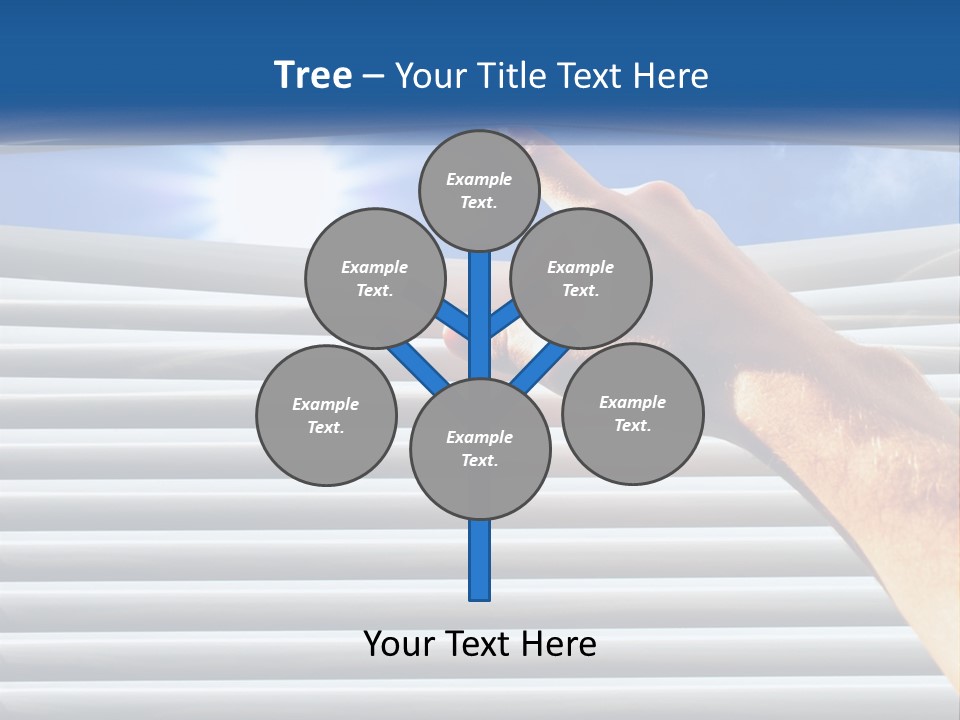 Tree – Your Title Text Here

Example Text.

Example Text.

Example Text.

Example Text.

Example Text.

Example Text.

Your Text Here